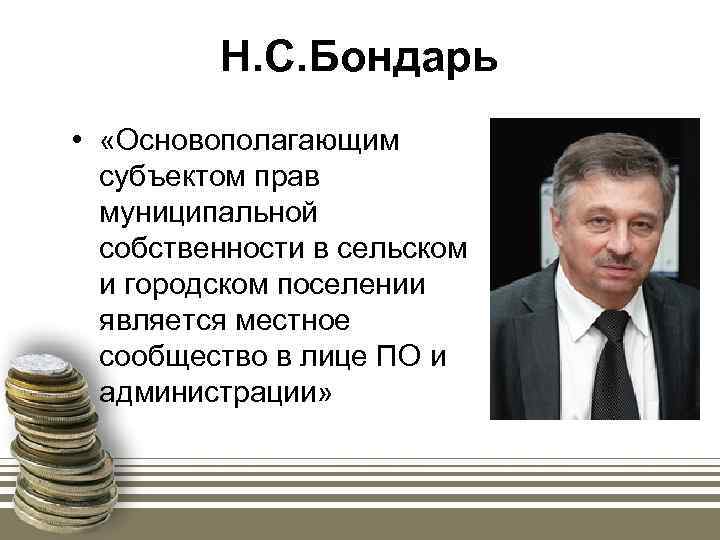 Н.С.Бондарь

• «Основополагающим субъектом прав муниципальной собственности в сельском и городском поселении является местное сообщество в лице ПО и администрации»